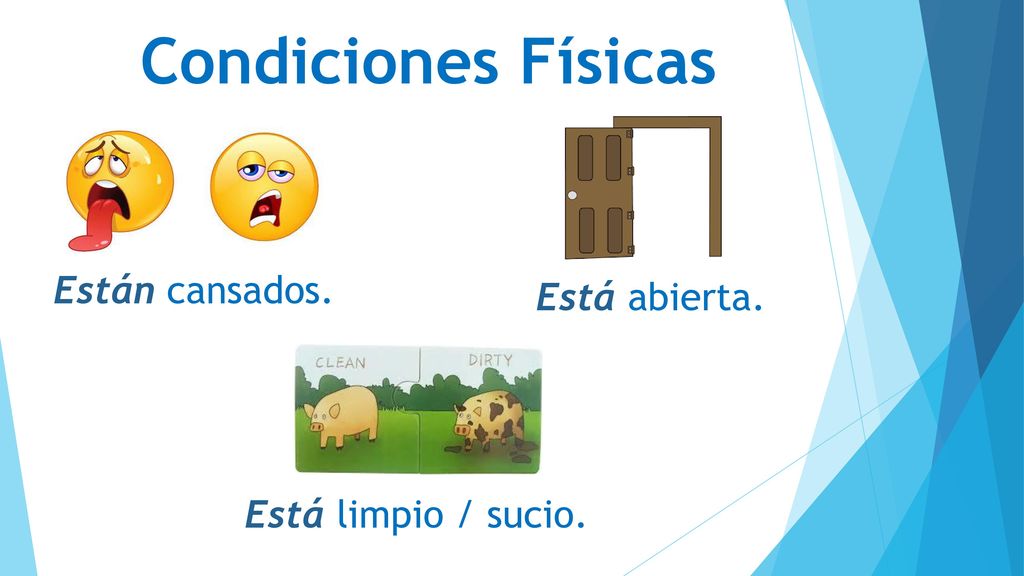 Condiciones Físicas

Están cansados.

Está abierta.

CLEAN

DIRTY

Está limpio / sucio.